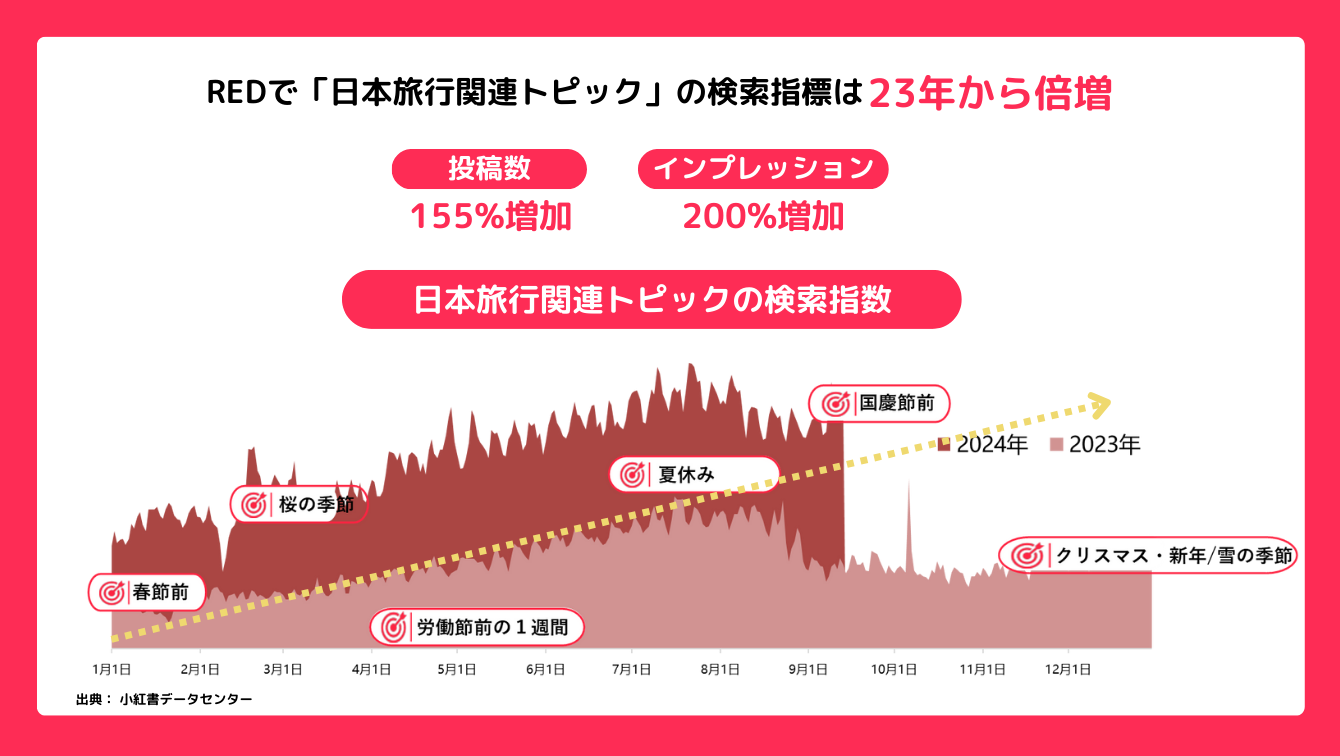 REDで「日本旅行関連トピック」の検索指標は23年から倍増

投稿数
155%増加

インプレッション
200%増加

日本旅行関連トピックの検索指数

国慶節前

2024年 2023年

夏休み

桜の季節

クリスマス・新年/雪の季節

春節前

労働節前の１週間

1月1日 2月1日 3月1日 4月1日 5月1日 6月1日 7月1日 8月1日 9月1日 10月1日 11月1日 12月1日

出典： 小紅書データセンター